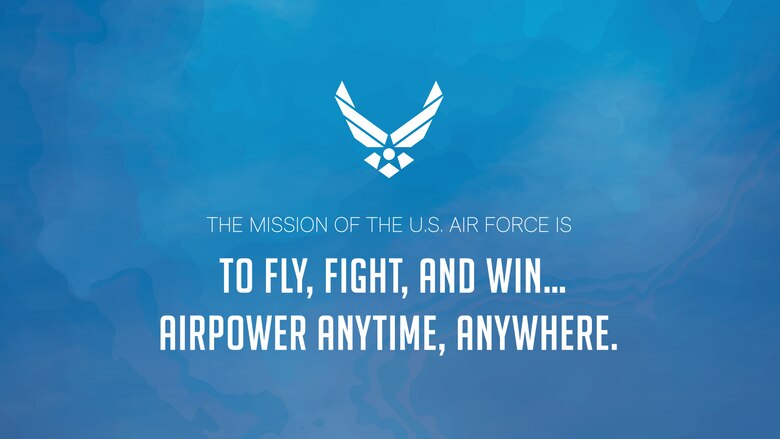 THE MISSION OF THE U.S. AIR FORCE IS

TO FLY, FIGHT, AND WIN...
AIRPOWER ANYTIME, ANYWHERE.